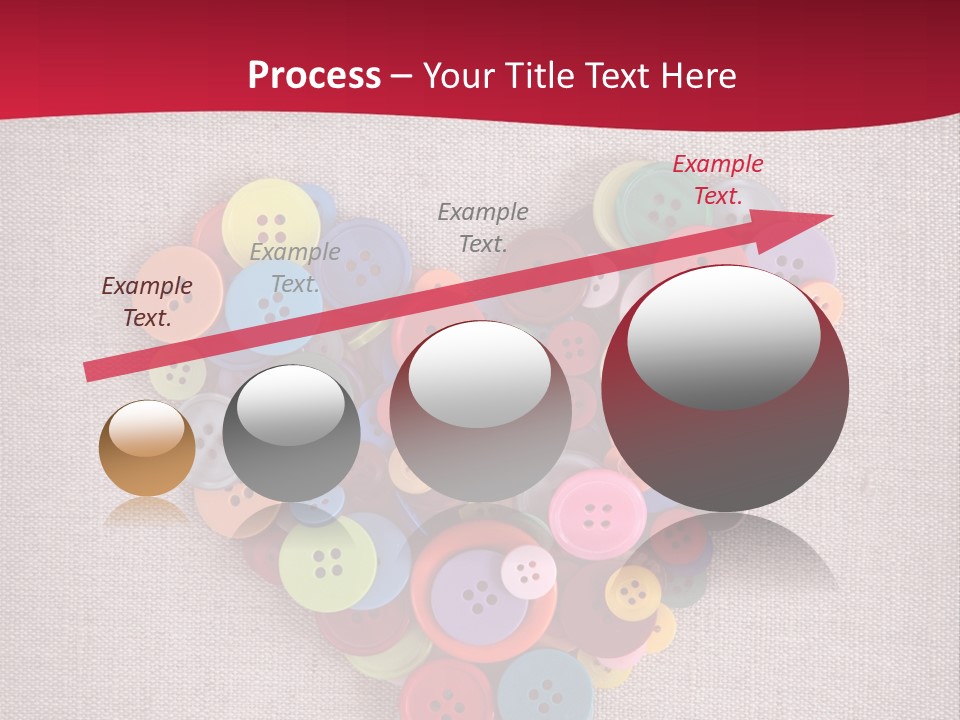 Process – Your Title Text Here

Example Text.

Example Text.

Example Text.

Example Text.